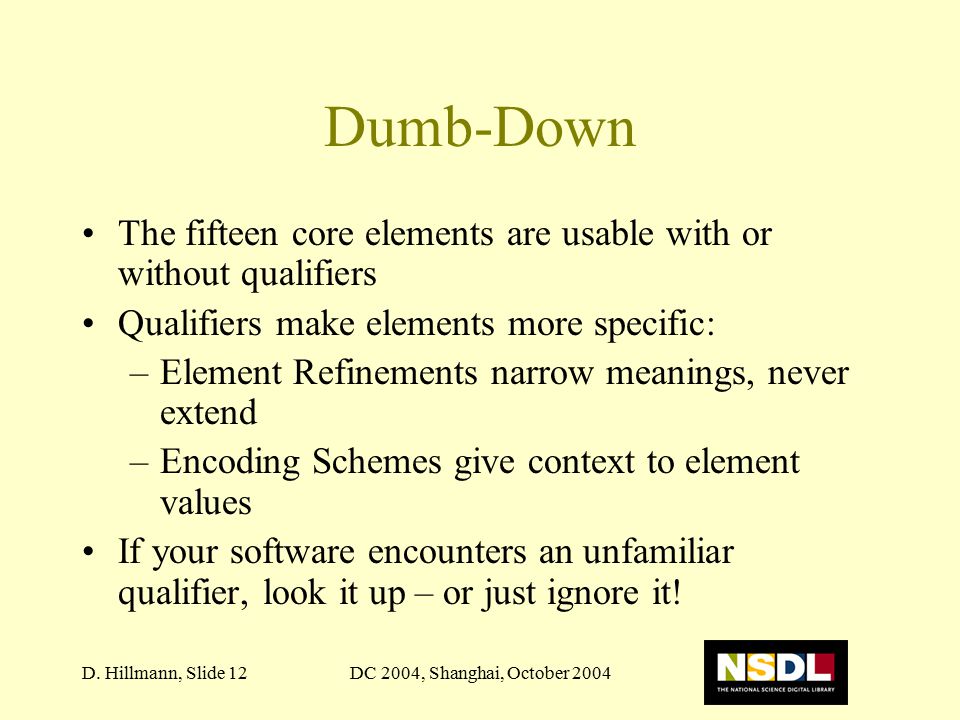 Dumb-Down

• The fifteen core elements are usable with or without qualifiers
• Qualifiers make elements more specific:
  – Element Refinements narrow meanings, never extend
  – Encoding Schemes give context to element values
• If your software encounters an unfamiliar qualifier, look it up – or just ignore it!

D. Hillmann, Slide 12

DC 2004, Shanghai, October 2004

NSDL
THE NATIONAL SCIENCE DIGITAL LIBRARY